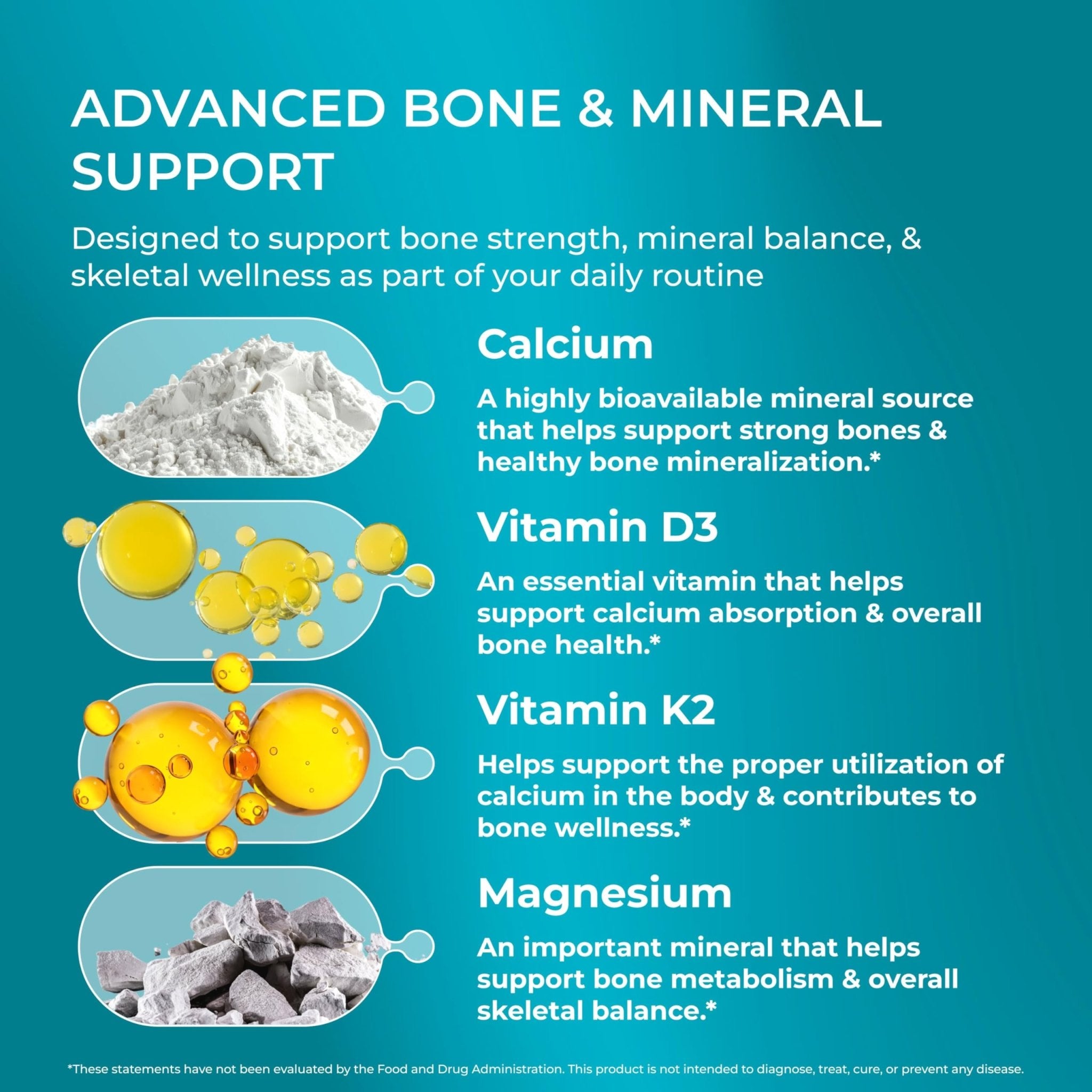 ADVANCED BONE & MINERAL SUPPORT

Designed to support bone strength, mineral balance, & skeletal wellness as part of your daily routine

Calcium

A highly bioavailable mineral source that helps support strong bones & healthy bone mineralization.*

Vitamin D3

An essential vitamin that helps support calcium absorption & overall bone health.*

Vitamin K2

Helps support the proper utilization of calcium in the body & contributes to bone wellness.*

Magnesium

An important mineral that helps support bone metabolism & overall skeletal balance.*

*These statements have not been evaluated by the Food and Drug Administration. This product is not intended to diagnose, treat, cure, or prevent any disease.